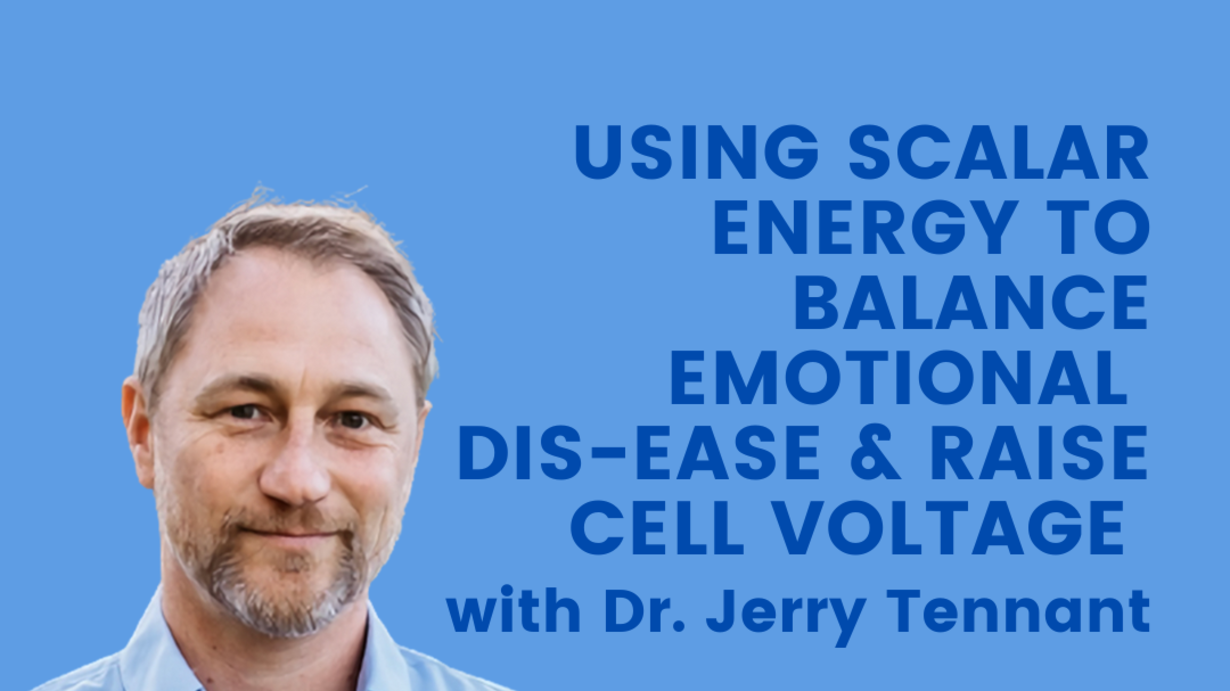 USING SCALAR ENERGY TO BALANCE EMOTIONAL DIS-EASE & RAISE CELL VOLTAGE

with Dr. Jerry Tennant